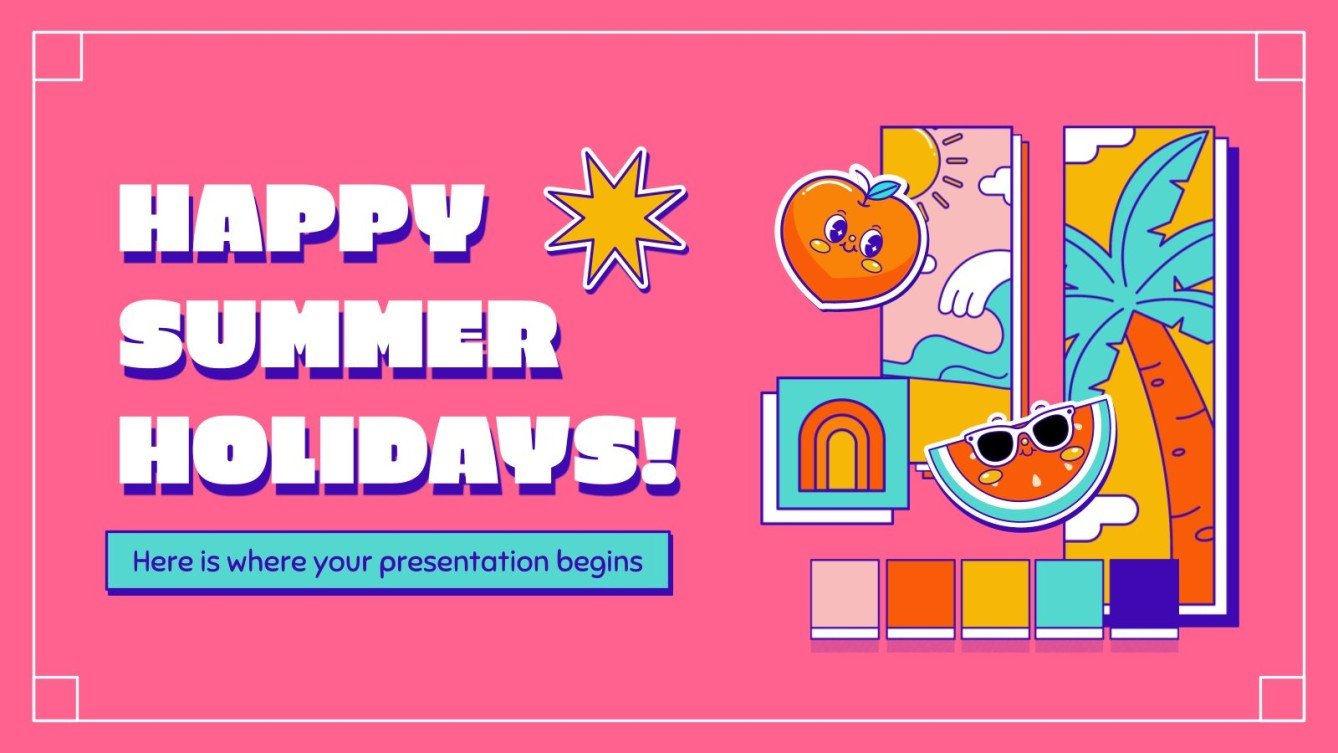 HAPPY SUMMER HOLIDAYS!

Here is where your presentation begins